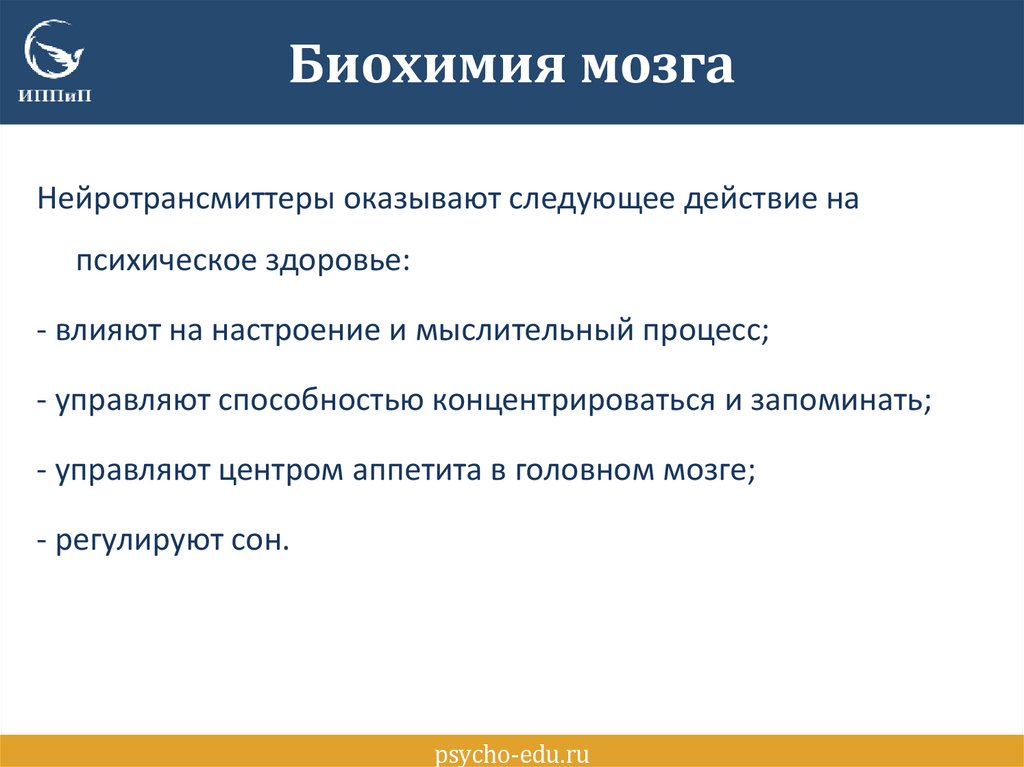 ИППиП

Биохимия мозга

Нейротрансмиттеры оказывают следующее действие на психическое здоровье:

- влияют на настроение и мыслительный процесс;

- управляют способностью концентрироваться и запоминать;

- управляют центром аппетита в головном мозге;

- регулируют сон.

psycho-edu.ru